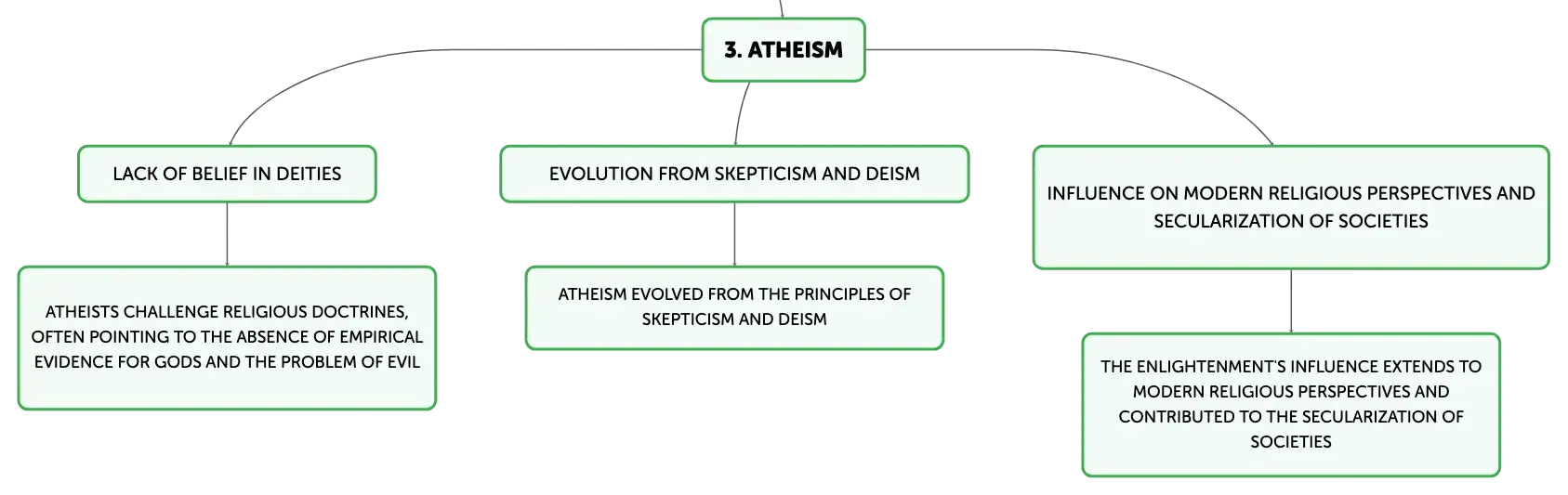 3. ATHEISM

LACK OF BELIEF IN DEITIES

ATHEISTS CHALLENGE RELIGIOUS DOCTRINES, OFTEN POINTING TO THE ABSENCE OF EMPIRICAL EVIDENCE FOR GODS AND THE PROBLEM OF EVIL

EVOLUTION FROM SKEPTICISM AND DEISM

ATHEISM EVOLVED FROM THE PRINCIPLES OF SKEPTICISM AND DEISM

INFLUENCE ON MODERN RELIGIOUS PERSPECTIVES AND SECULARIZATION OF SOCIETIES

THE ENLIGHTENMENT'S INFLUENCE EXTENDS TO MODERN RELIGIOUS PERSPECTIVES AND CONTRIBUTED TO THE SECULARIZATION OF SOCIETIES